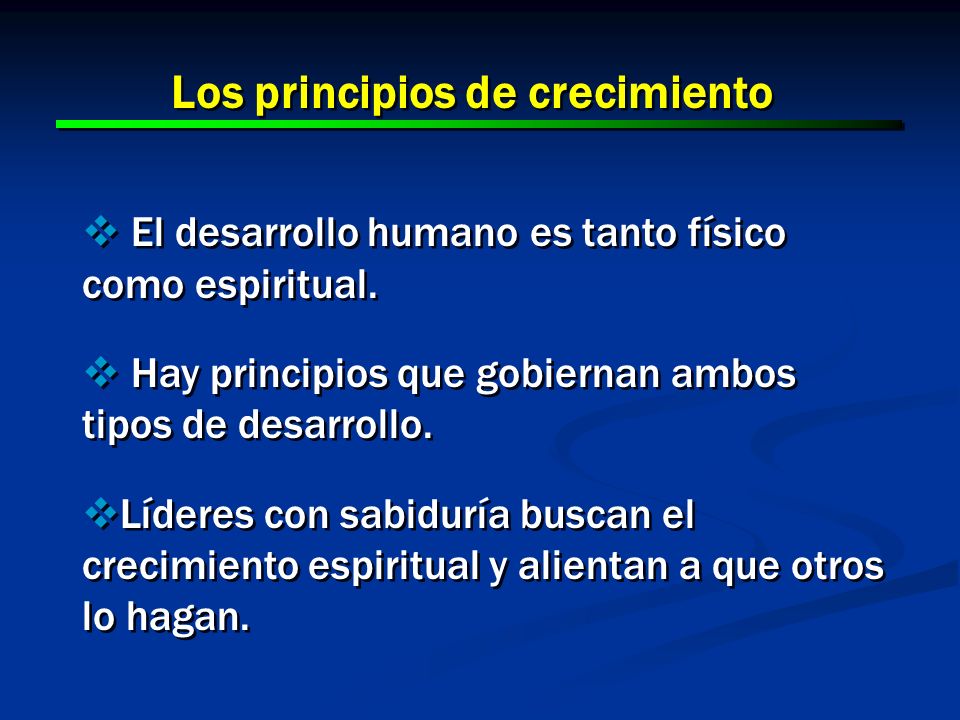 Los principios de crecimiento

❖ El desarrollo humano es tanto físico como espiritual.

❖ Hay principios que gobiernan ambos tipos de desarrollo.

❖Líderes con sabiduría buscan el crecimiento espiritual y alientan a que otros lo hagan.